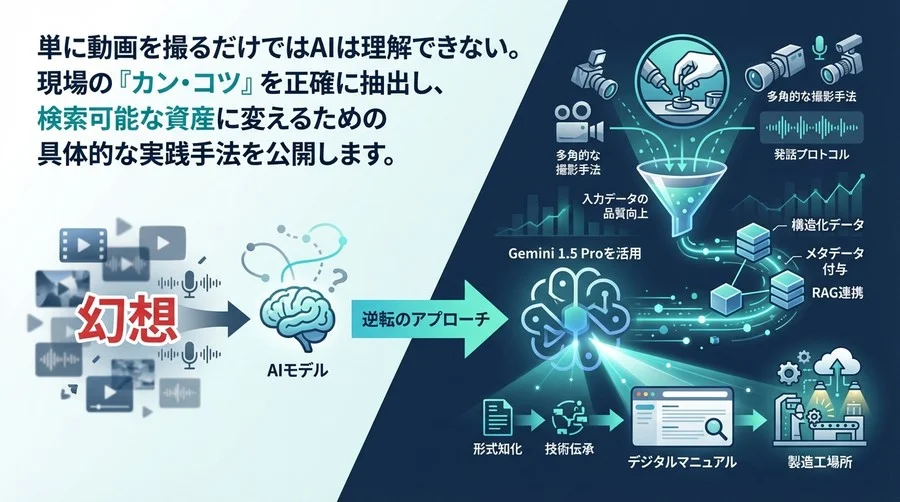 単に動画を撮るだけではAIは理解できない。
現場の『カン・コツ』を正確に抽出し、
検索可能な資産に変えるための
具体的な実践手法を公開します。

幻想

AIモデル

逆転のアプローチ

多角的な撮影手法

多角的な撮影手法

発話プロトコル

入力データの品質向上

Gemini 1.5 Proを活用

構造化データ

メタデータ付与

RAG連携

形式知化

技術伝承

デジタルマニュアル

製造工場所